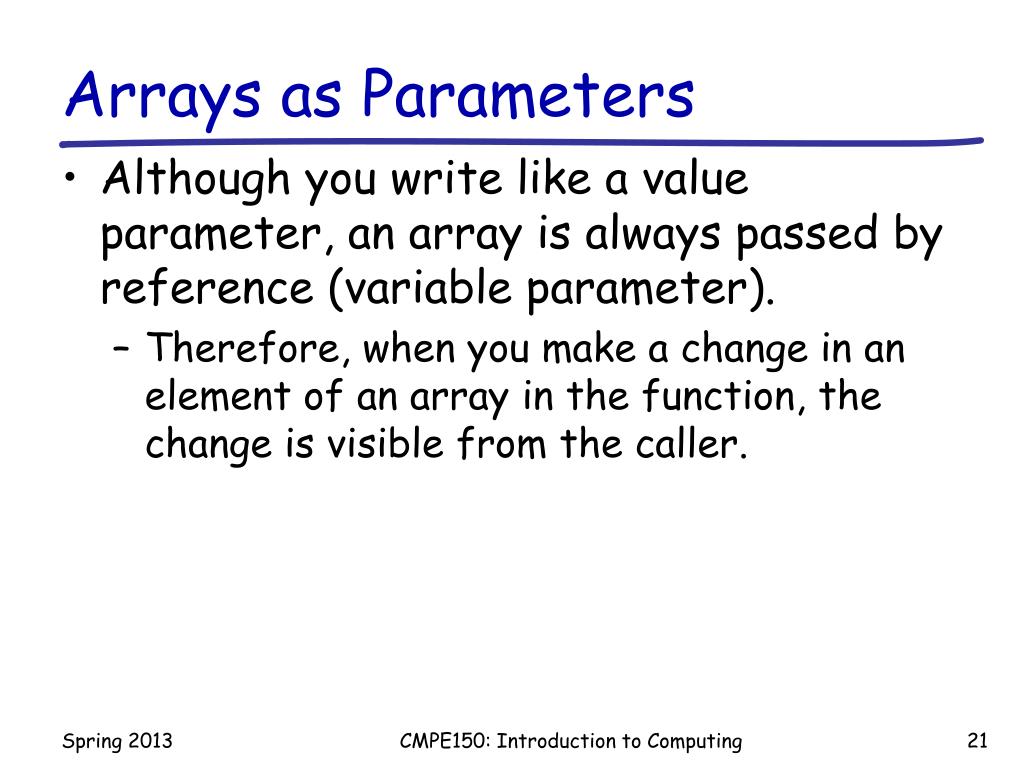 Arrays as Parameters

• Although you write like a value parameter, an array is always passed by reference (variable parameter).
– Therefore, when you make a change in an element of an array in the function, the change is visible from the caller.

Spring 2013

CMPE150: Introduction to Computing

21